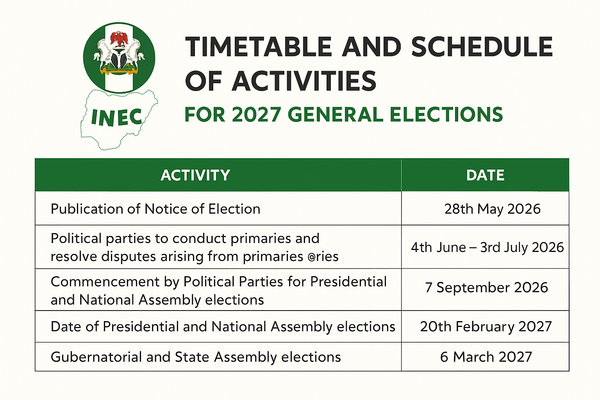 INEC

TIMETABLE AND SCHEDULE OF ACTIVITIES

FOR 2027 GENERAL ELECTIONS

| ACTIVITY | DATE |
|---|---|
| Publication of Notice of Election | 28th May 2026 |
| Political parties to conduct primaries and resolve disputes arising from primaries @ries | 4th June – 3rd July 2026 |
| Commencement by Political Parties for Presidential and National Assembly elections | 7 September 2026 |
| Date of Presidential and National Assembly elections | 20th February 2027 |
| Gubernatorial and State Assembly elections | 6 March 2027 |